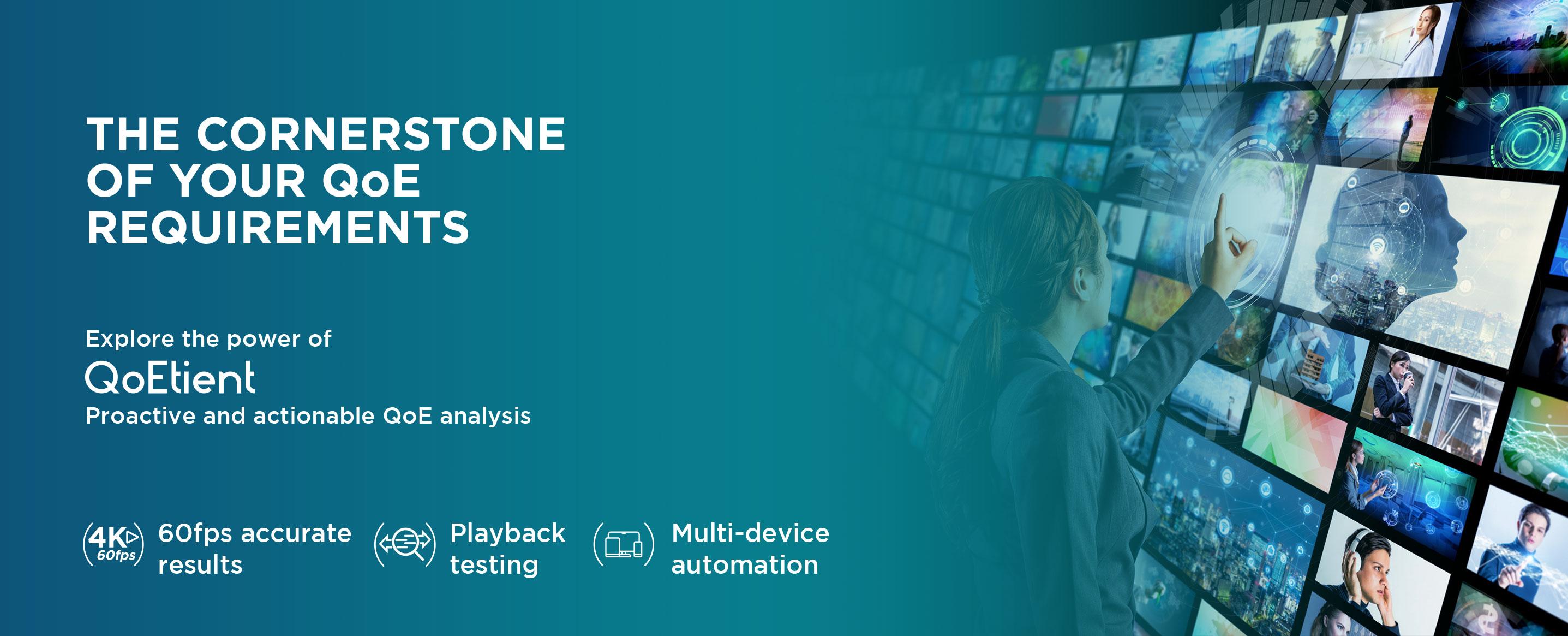 THE CORNERSTONE OF YOUR QoE REQUIREMENTS

Explore the power of
QoEtient
Proactive and actionable QoE analysis

4K 60fps
60fps accurate results

Playback testing

Multi-device automation